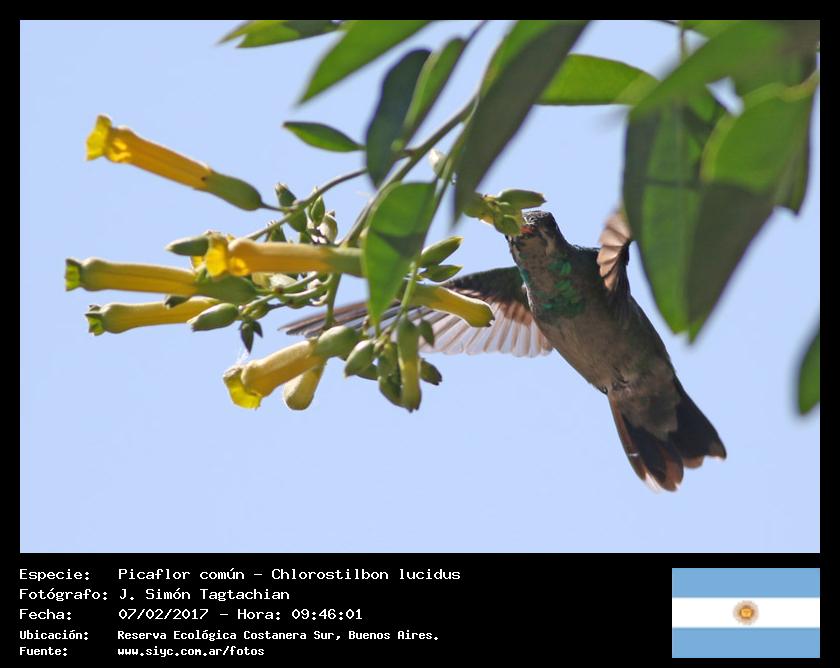 Especie: Picaflor común - Chlorostilbon lucidus
Fotógrafo: J. Simón Tagtachian
Fecha: 07/02/2017 - Hora: 09:46:01
Ubicación: Reserva Ecológica Costanera Sur, Buenos Aires.
Fuente: www.siyc.com.ar/fotos